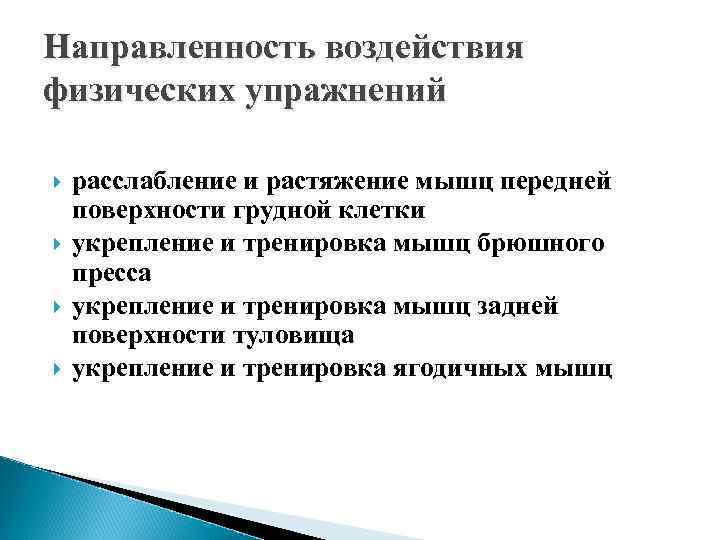 Направленность воздействия физических упражнений

расслабление и растяжение мышц передней поверхности грудной клетки
укрепление и тренировка мышц брюшного пресса
укрепление и тренировка мышц задней поверхности туловища
укрепление и тренировка ягодичных мышц